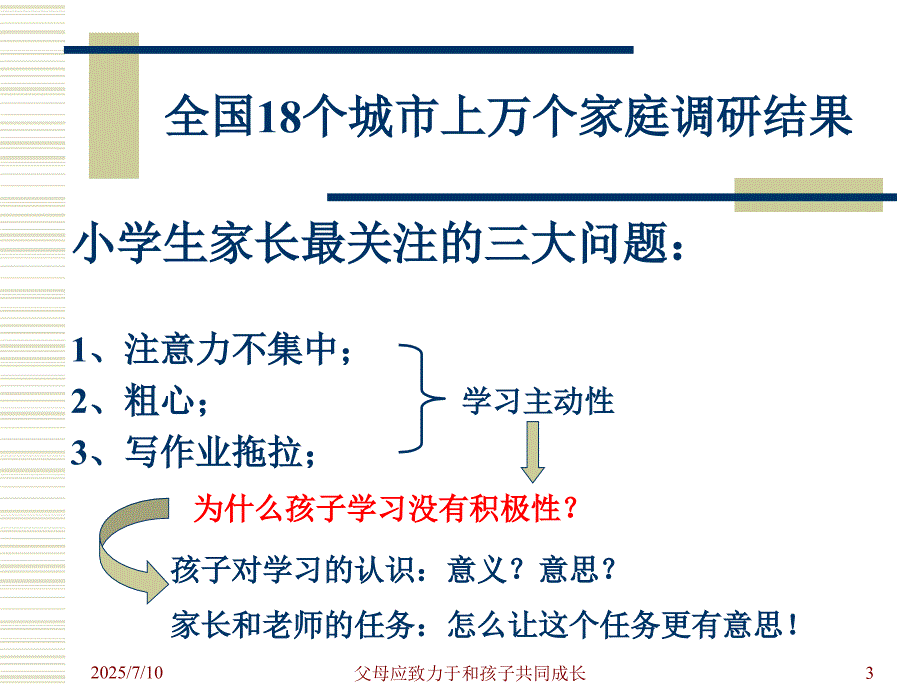 全国18个城市上万个家庭调研结果

小学生家长最关注的三大问题：

1、注意力不集中；
2、粗心；
3、写作业拖拉；

学习主动性

为什么孩子学习没有积极性？

孩子对学习的认识：意义？意思？

家长和老师的任务：怎么让这个任务更有意思！

2025/7/10 父母应致力于和孩子共同成长 3